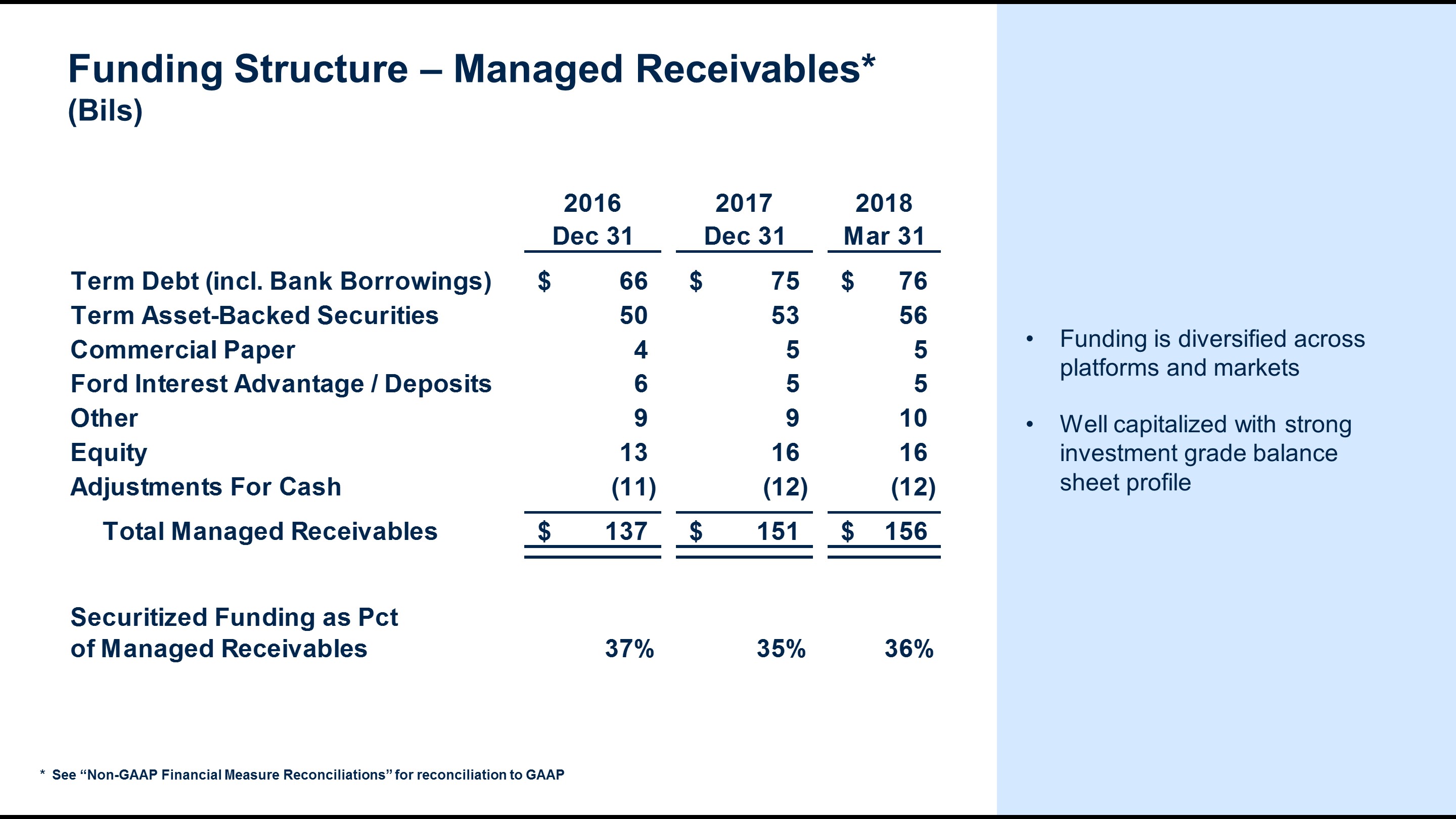 Funding Structure – Managed Receivables*
(Bils)

| | 2016 Dec 31 | 2017 Dec 31 | 2018 Mar 31 |
|---|---|---|---|
| Term Debt (incl. Bank Borrowings) | \$ 66 | \$ 75 | \$ 76 |
| Term Asset-Backed Securities | 50 | 53 | 56 |
| Commercial Paper | 4 | 5 | 5 |
| Ford Interest Advantage / Deposits | 6 | 5 | 5 |
| Other | 9 | 9 | 10 |
| Equity | 13 | 16 | 16 |
| Adjustments For Cash | (11) | (12) | (12) |
| Total Managed Receivables | \$ 137 | \$ 151 | \$ 156 |
| Securitized Funding as Pct of Managed Receivables | 37% | 35% | 36% |

* See “Non-GAAP Financial Measure Reconciliations” for reconciliation to GAAP

• Funding is diversified across platforms and markets

• Well capitalized with strong investment grade balance sheet profile